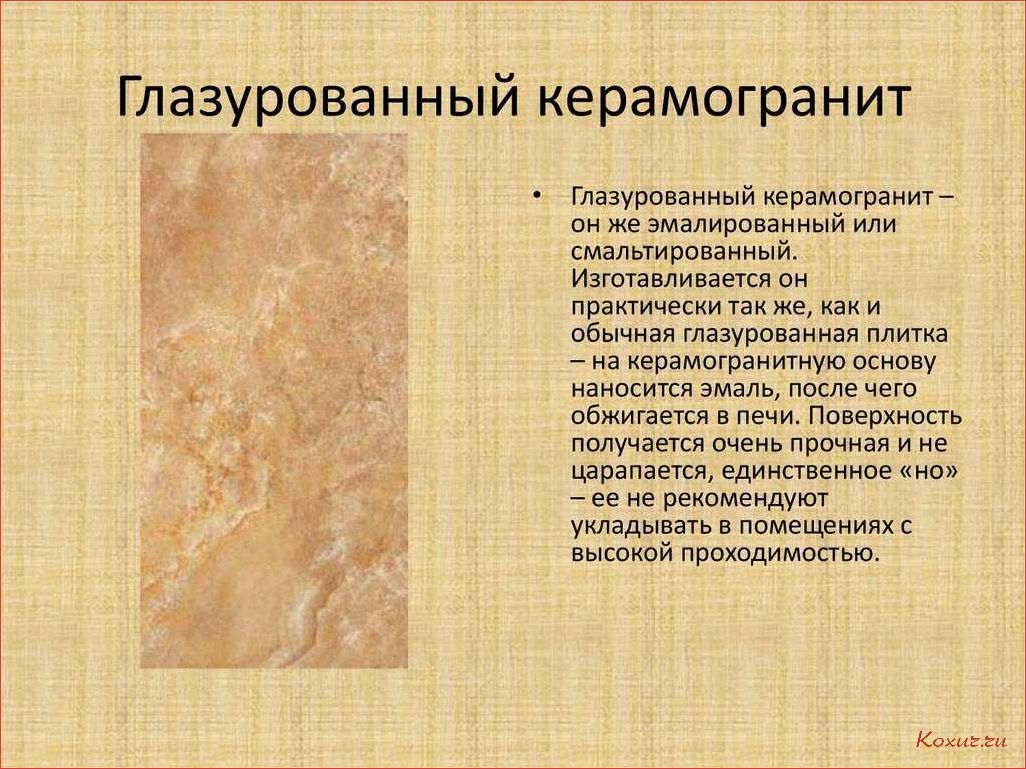 Глазурованный керамогранит

• Глазурованный керамогранит – он же эмалированный или смальтированный. Изготавливается он практически так же, как и обычная глазурованная плитка – на керамогранитную основу наносится эмаль, после чего обжигается в печи. Поверхность получается очень прочная и не царапается, единственное «но» – ее не рекомендуют укладывать в помещениях с высокой проходимостью.

Koxuz.ru